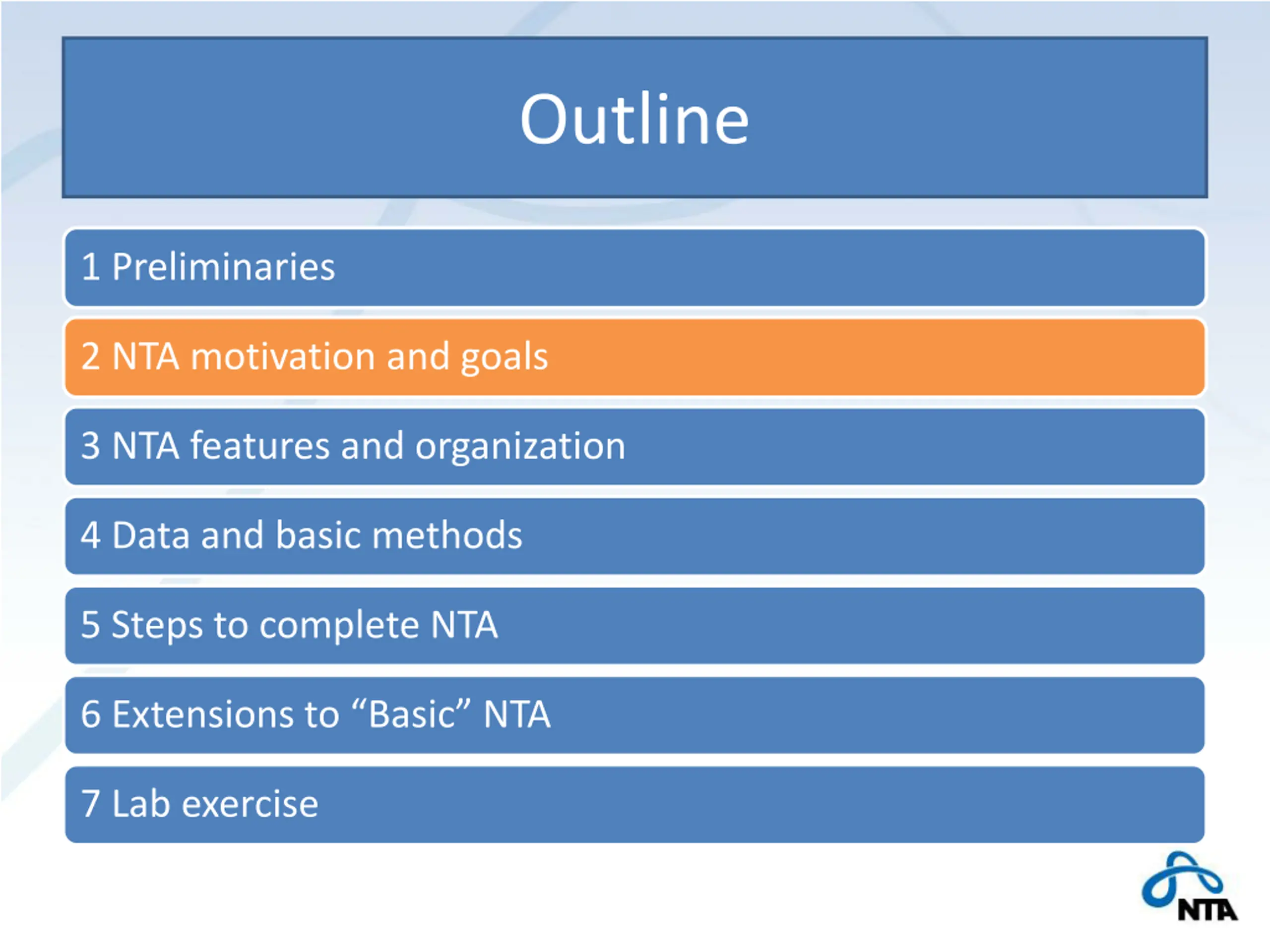 Outline

1 Preliminaries

2 NTA motivation and goals

3 NTA features and organization

4 Data and basic methods

5 Steps to complete NTA

6 Extensions to “Basic” NTA

7 Lab exercise

NTA